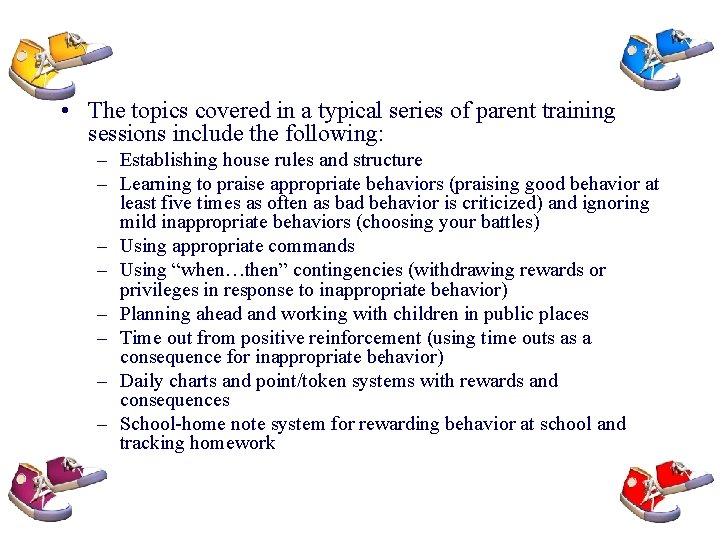 • The topics covered in a typical series of parent training sessions include the following:
– Establishing house rules and structure
– Learning to praise appropriate behaviors (praising good behavior at least five times as often as bad behavior is criticized) and ignoring mild inappropriate behaviors (choosing your battles)
– Using appropriate commands
– Using “when…then” contingencies (withdrawing rewards or privileges in response to inappropriate behavior)
– Planning ahead and working with children in public places
– Time out from positive reinforcement (using time outs as a consequence for inappropriate behavior)
– Daily charts and point/token systems with rewards and consequences
– School-home note system for rewarding behavior at school and tracking homework